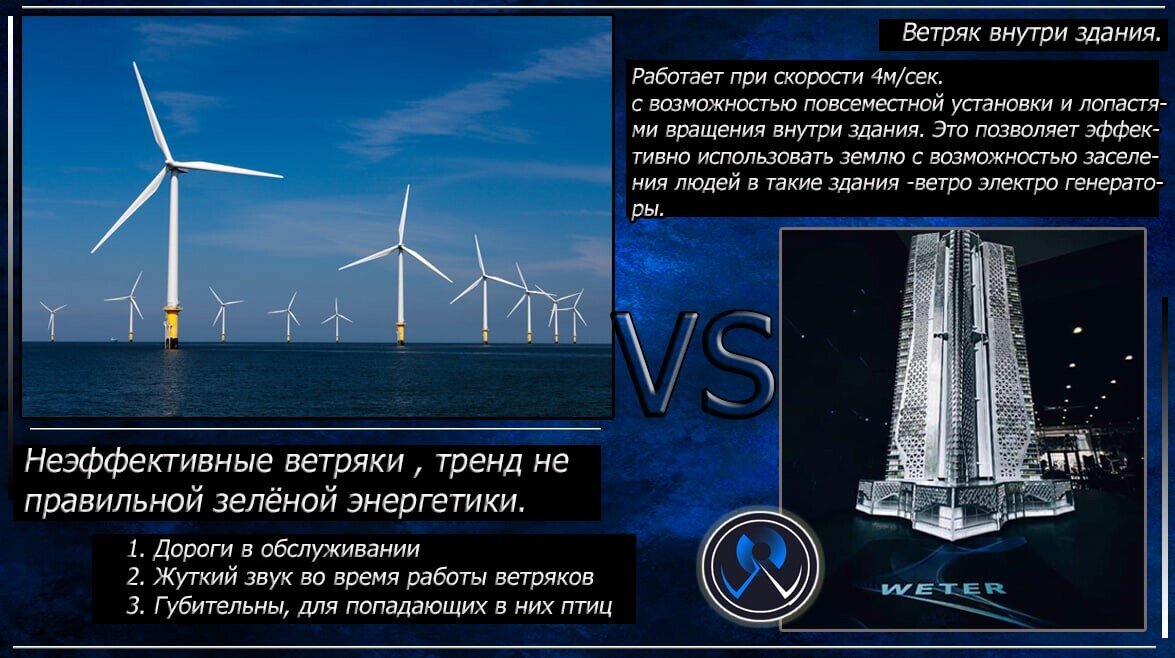 Ветряк внутри здания.

Работает при скорости 4м/сек.
с возможностью повсеместной установки и лопастями вращения внутри здания. Это позволяет эффективно использовать землю с возможностью заселения людей в такие здания -ветро электро генераторы.

VS

Неэффективные ветряки , тренд не правильной зелёной энергетики.

1. Дороги в обслуживании
2. Жуткий звук во время работы ветряков
3. Губительны, для попадающих в них птиц

WETER